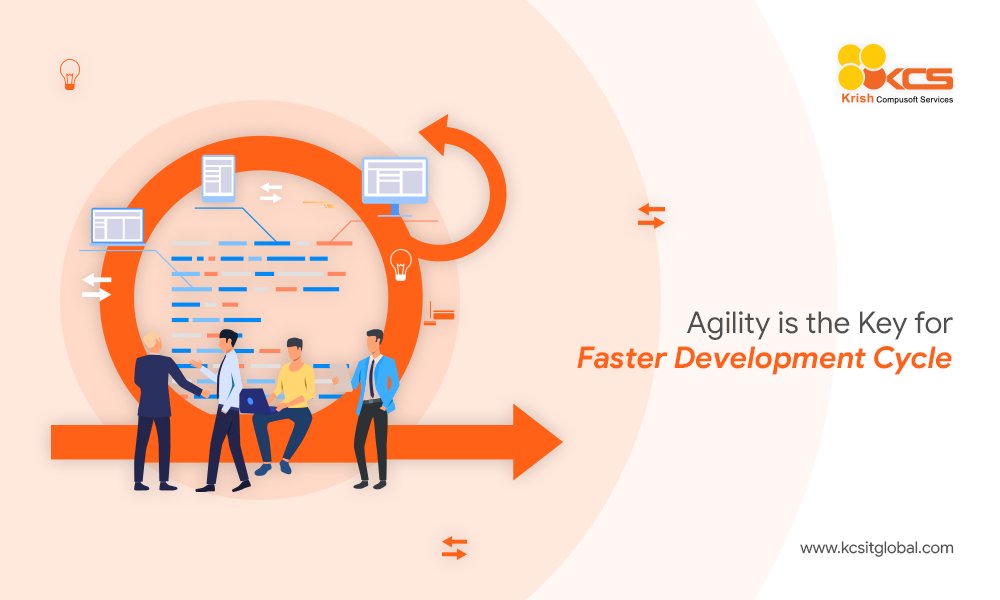 KCS
Krish Compusoft Services

Agility is the Key for
Faster Development Cycle

www.kcsitglobal.com